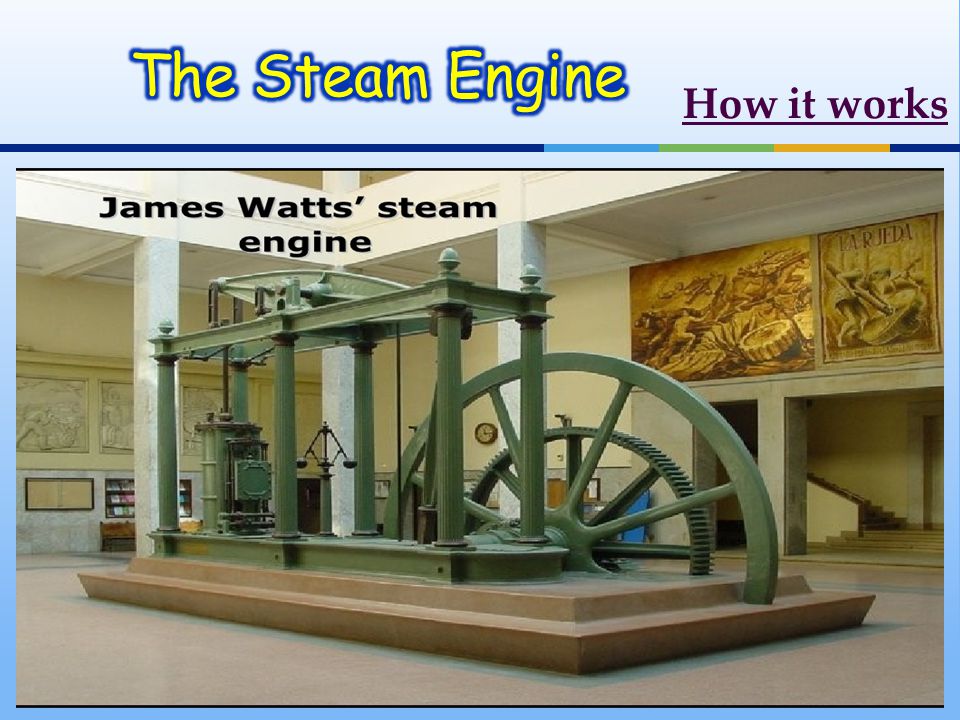 The Steam Engine

How it works

James Watts' steam engine

LA RUEDA